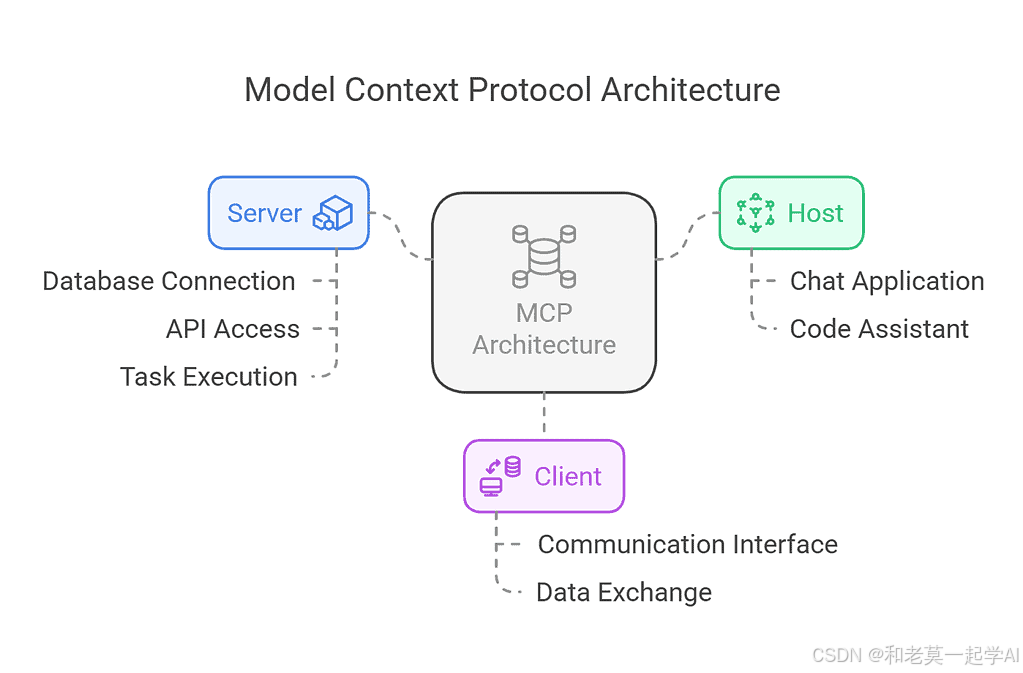 Model Context Protocol Architecture

Server

Database Connection

API Access

Task Execution

MCP Architecture

Host

Chat Application

Code Assistant

Client

Communication Interface

Data Exchange

CSDN @和老莫一起学AI